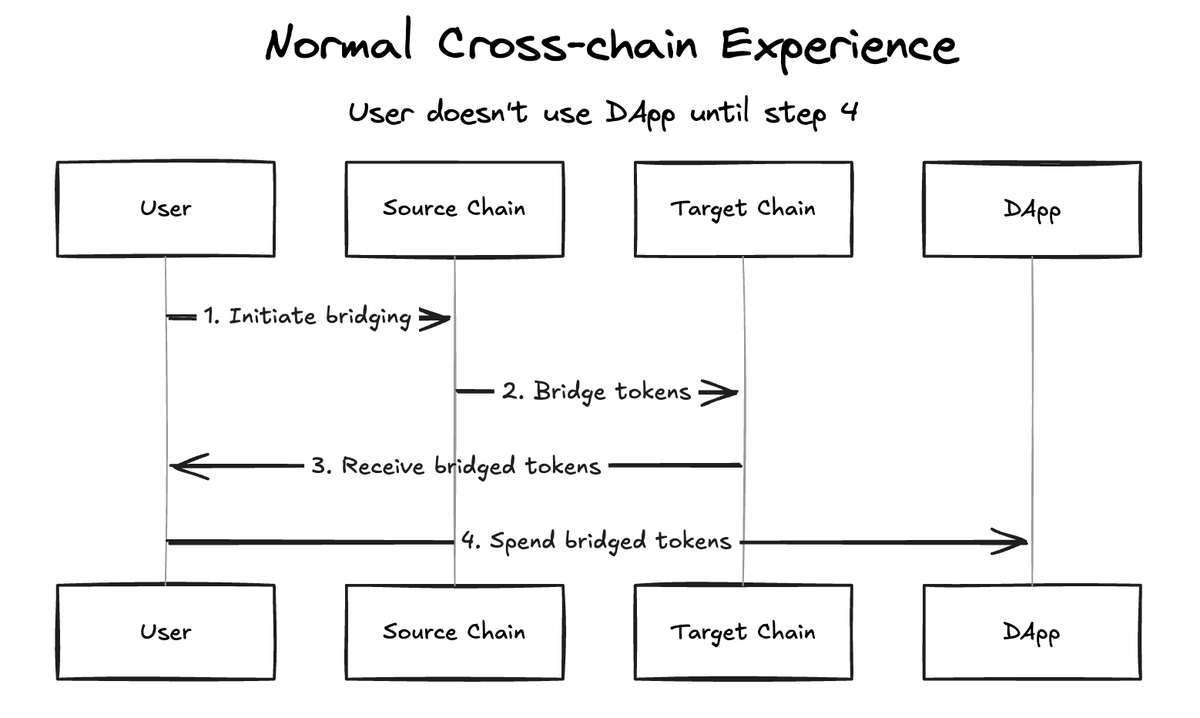 Normal Cross-chain Experience

User doesn't use DApp until step 4

User

Source Chain

Target Chain

DApp

1. Initiate bridging

2. Bridge tokens

3. Receive bridged tokens

4. Spend bridged tokens

User

Source Chain

Target Chain

DApp